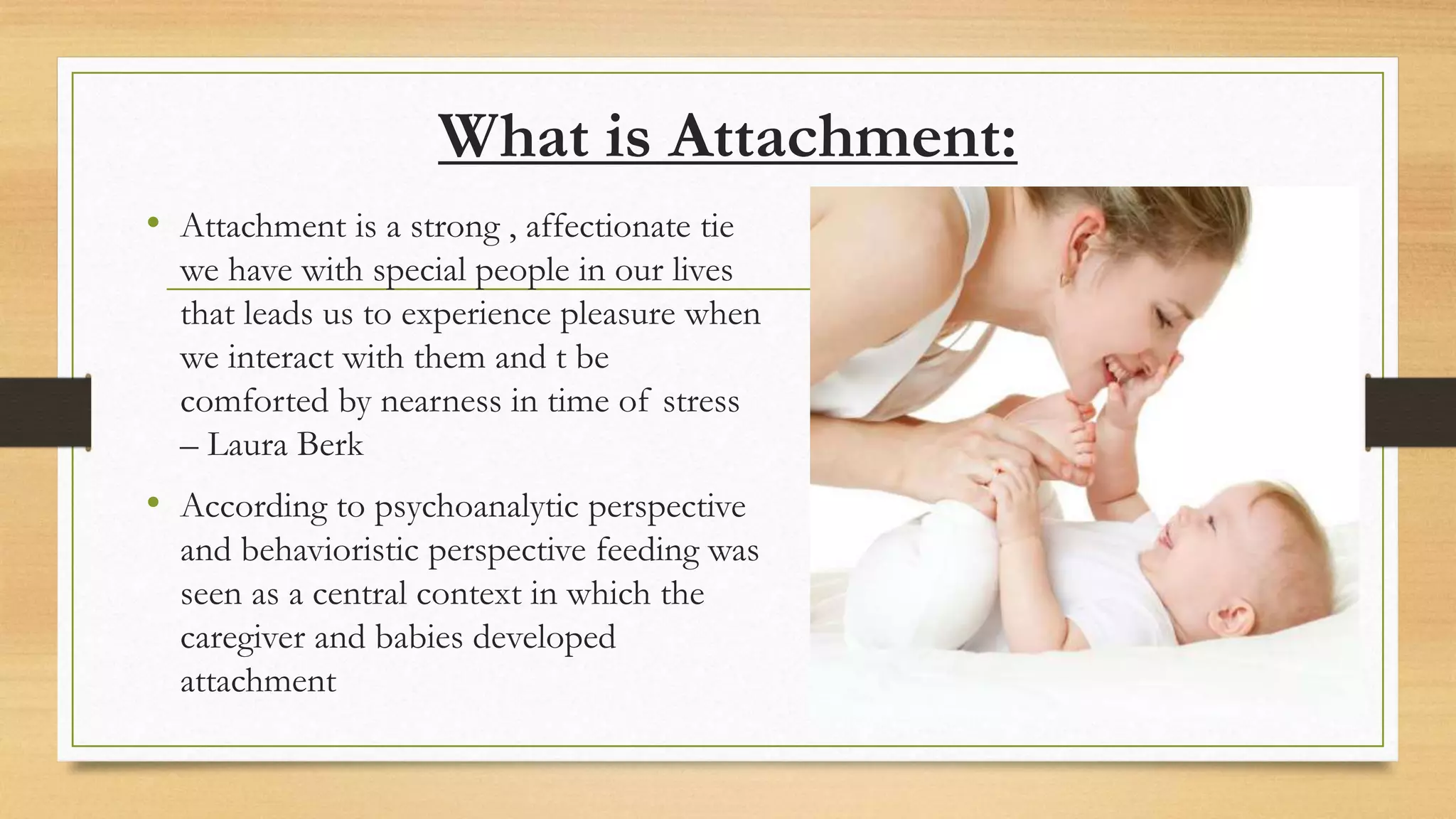 What is Attachment:

• Attachment is a strong , affectionate tie we have with special people in our lives that leads us to experience pleasure when we interact with them and t be comforted by nearness in time of stress – Laura Berk

• According to psychoanalytic perspective and behavioristic perspective feeding was seen as a central context in which the caregiver and babies developed attachment